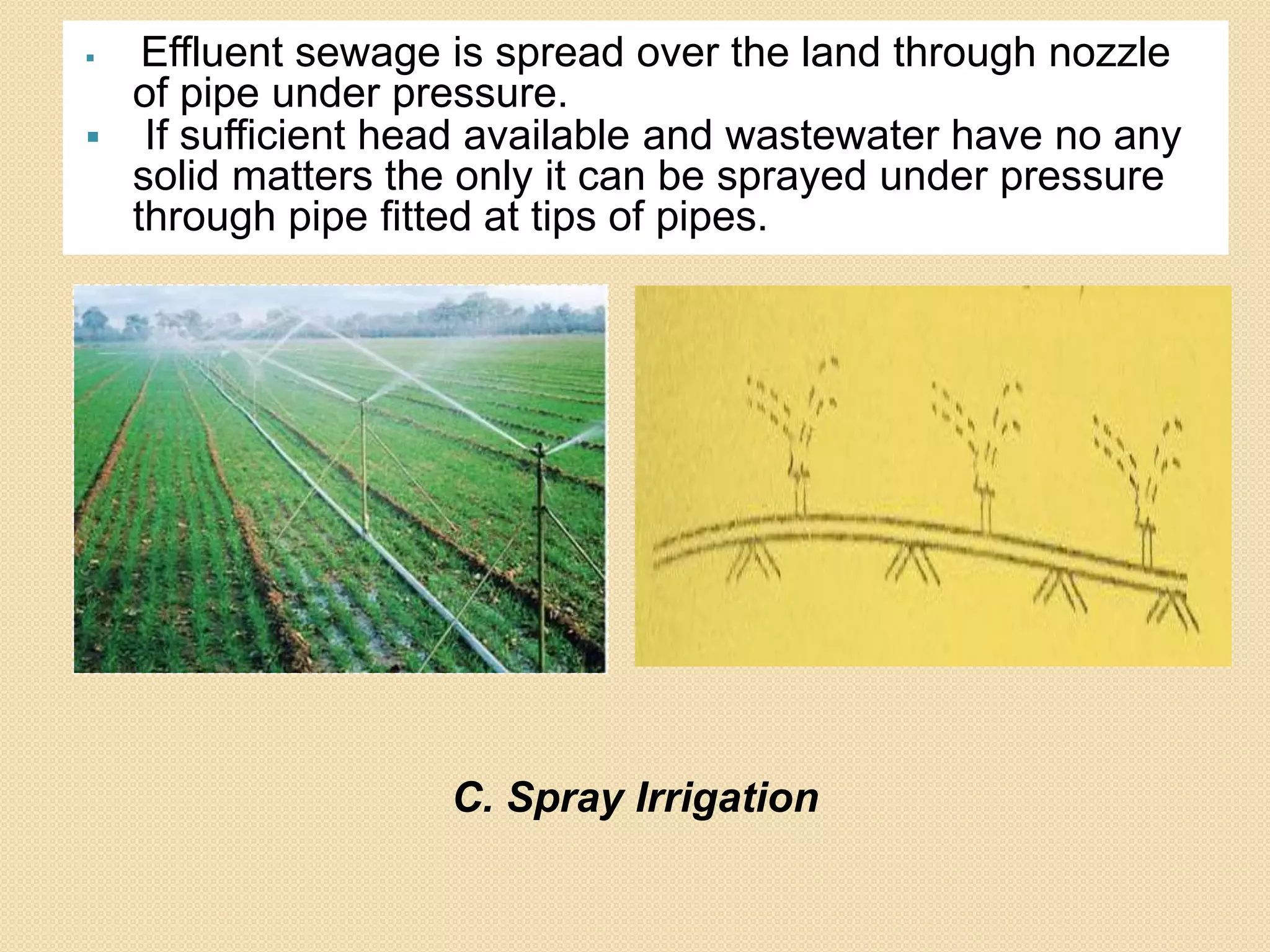 ▪ Effluent sewage is spread over the land through nozzle of pipe under pressure.

▪ If sufficient head available and wastewater have no any solid matters the only it can be sprayed under pressure through pipe fitted at tips of pipes.

C. Spray Irrigation